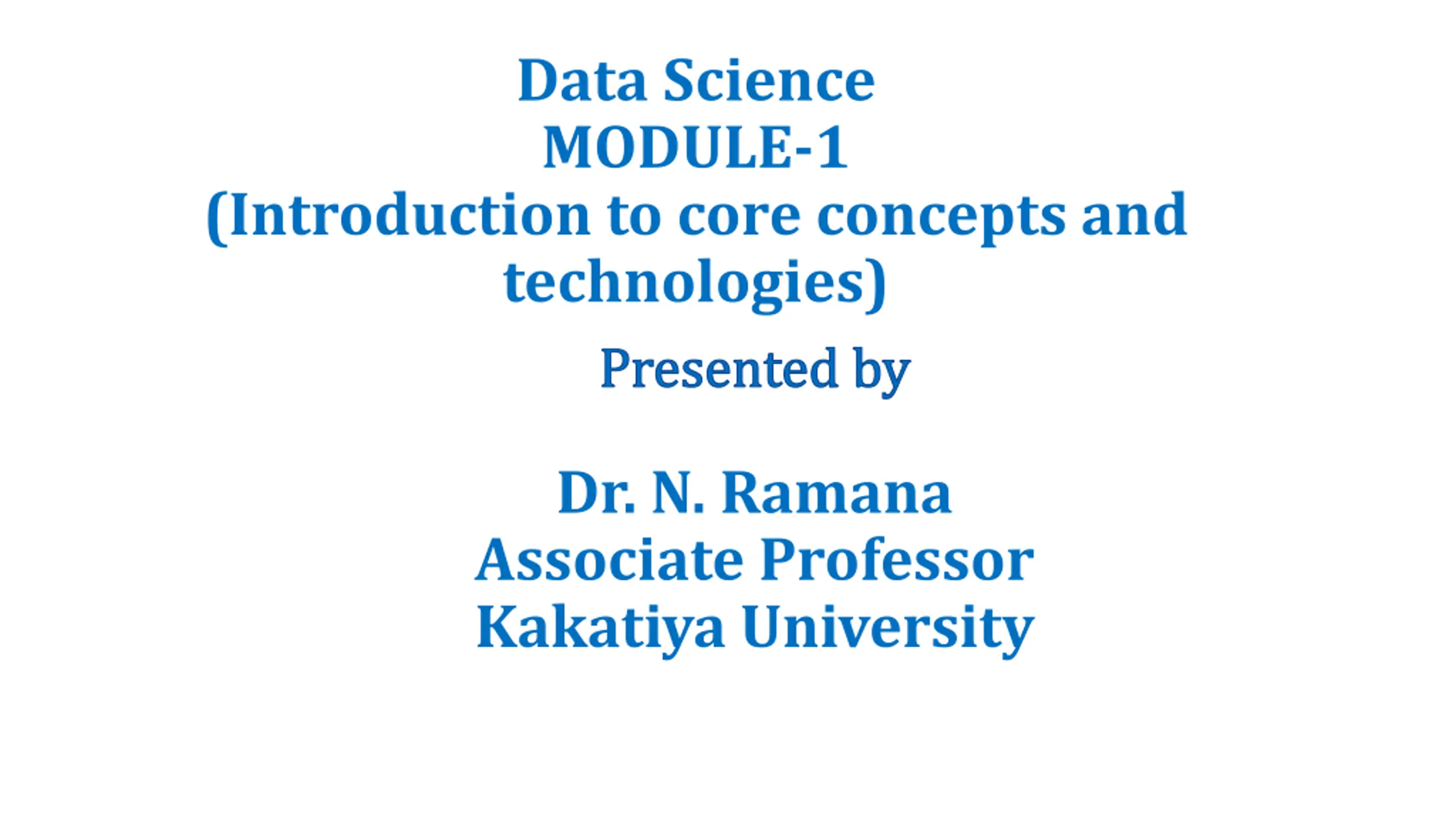 Data Science
MODULE-1
(Introduction to core concepts and technologies)

Presented by

Dr. N. Ramana
Associate Professor
Kakatiya University